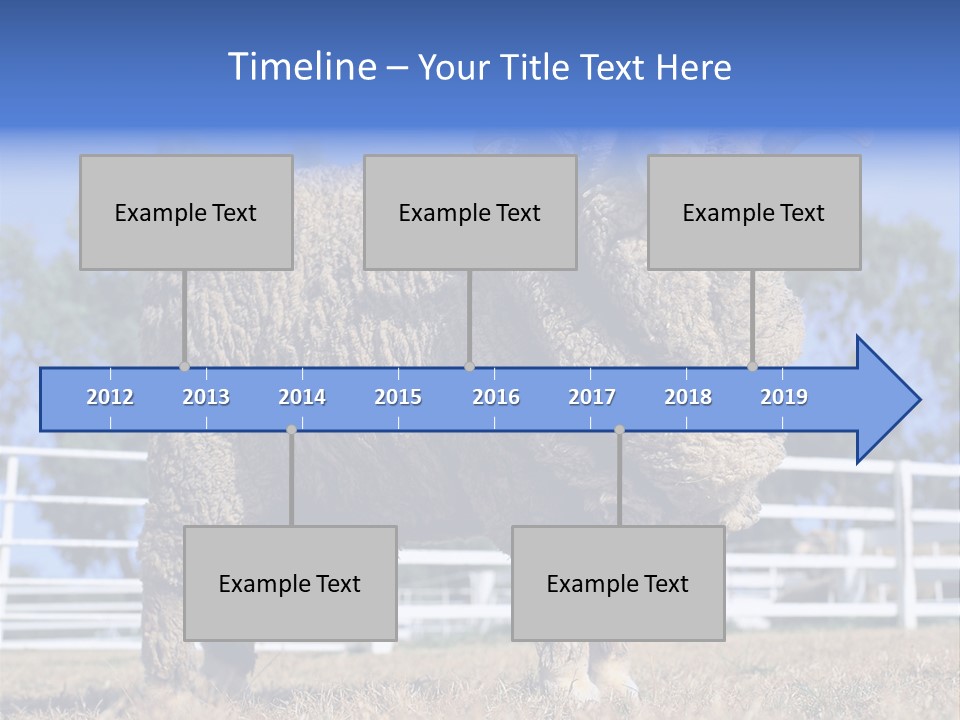 Timeline – Your Title Text Here

Example Text

Example Text

Example Text

2012 2013 2014 2015 2016 2017 2018 2019

Example Text

Example Text